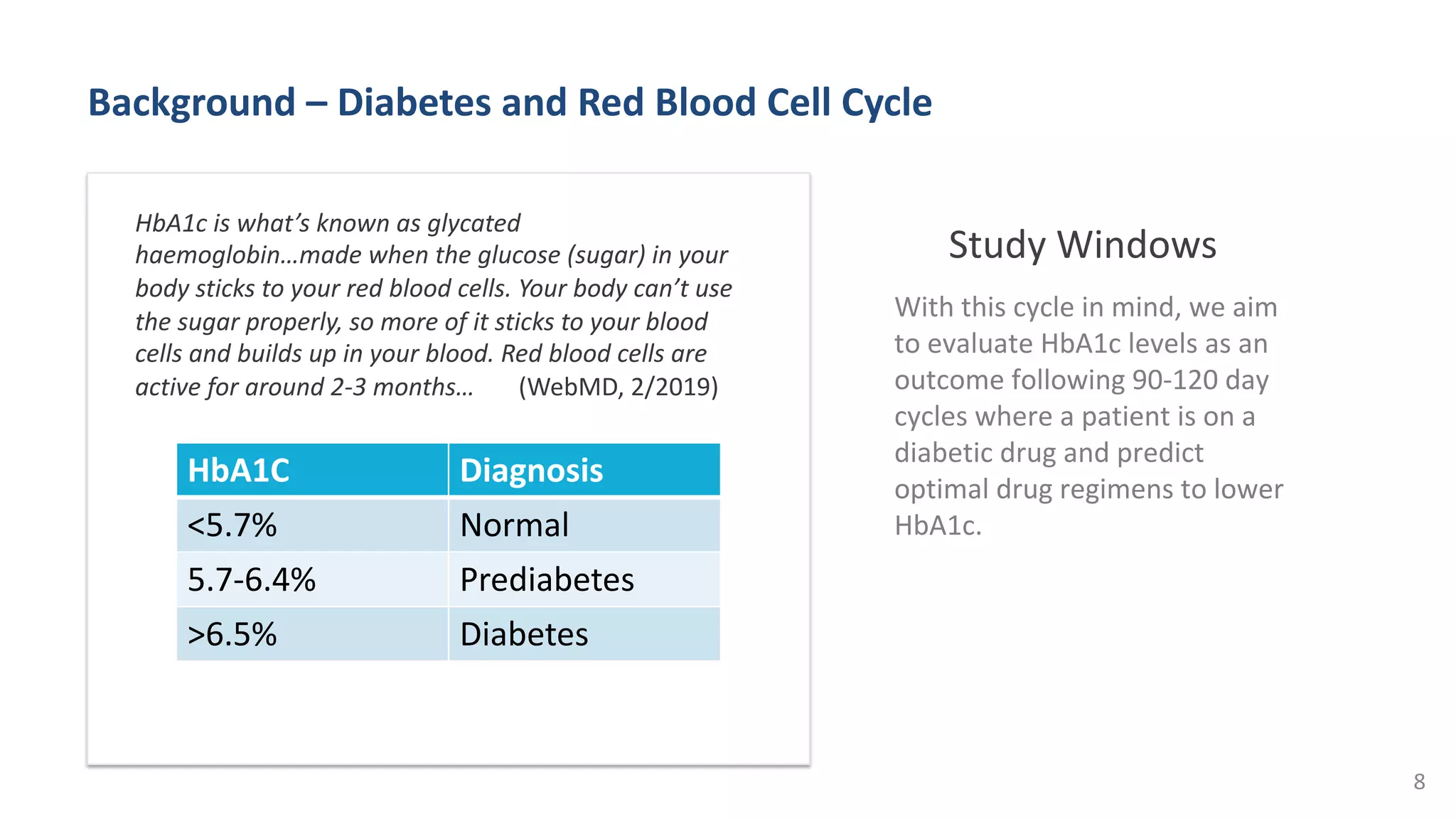 Background – Diabetes and Red Blood Cell Cycle

HbA1c is what's known as glycated haemoglobin…made when the glucose (sugar) in your body sticks to your red blood cells. Your body can't use the sugar properly, so more of it sticks to your blood cells and builds up in your blood. Red blood cells are active for around 2-3 months… (WebMD, 2/2019)

| HbA1C | Diagnosis |
|---|---|
| <5.7% | Normal |
| 5.7-6.4% | Prediabetes |
| >6.5% | Diabetes |

Study Windows

With this cycle in mind, we aim to evaluate HbA1c levels as an outcome following 90-120 day cycles where a patient is on a diabetic drug and predict optimal drug regimens to lower HbA1c.

8